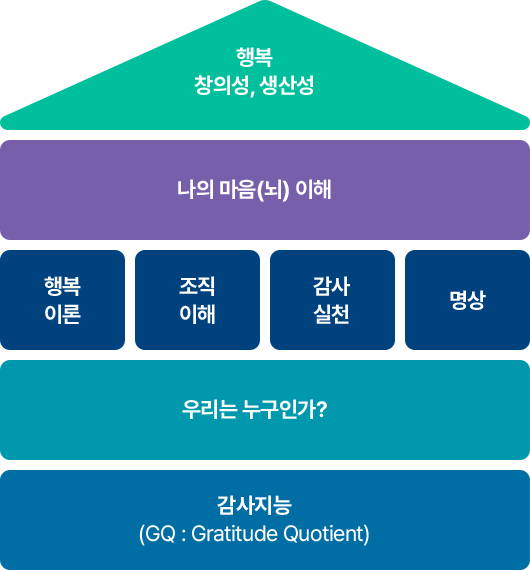 행복
창의성, 생산성

나의 마음(뇌) 이해

행복
이론

조직
이해

감사
실천

명상

우리는 누구인가?

감사지능
(GQ : Gratitude Quotient)